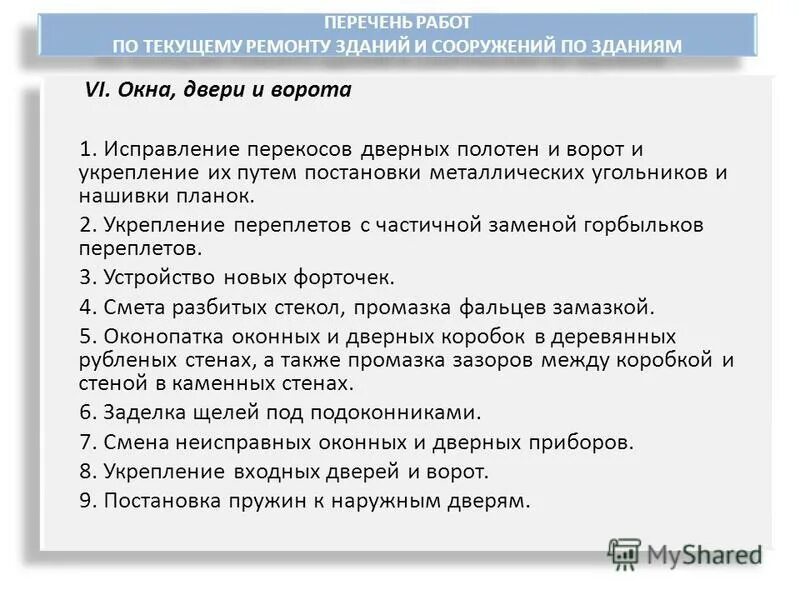 ПЕРЕЧЕНЬ РАБОТ
ПО ТЕКУЩЕМУ РЕМОНТУ ЗДАНИЙ И СООРУЖЕНИЙ ПО ЗДАНИЯМ

VI. Окна, двери и ворота

1. Исправление перекосов дверных полотен и ворот и укрепление их путем постановки металлических угольников и нашивки планок.

2. Укрепление переплетов с частичной заменой горбыльков переплетов.

3. Устройство новых форточек.

4. Смета разбитых стекол, промазка фальцев замазкой.

5. Оконопатка оконных и дверных коробок в деревянных рубленых стенах, а также промазка зазоров между коробкой и стеной в каменных стенах.

6. Заделка щелей под подоконниками.

7. Смена неисправных оконных и дверных приборов.

8. Укрепление входных дверей и ворот.

9. Постановка пружин к наружным дверям.

MyShared